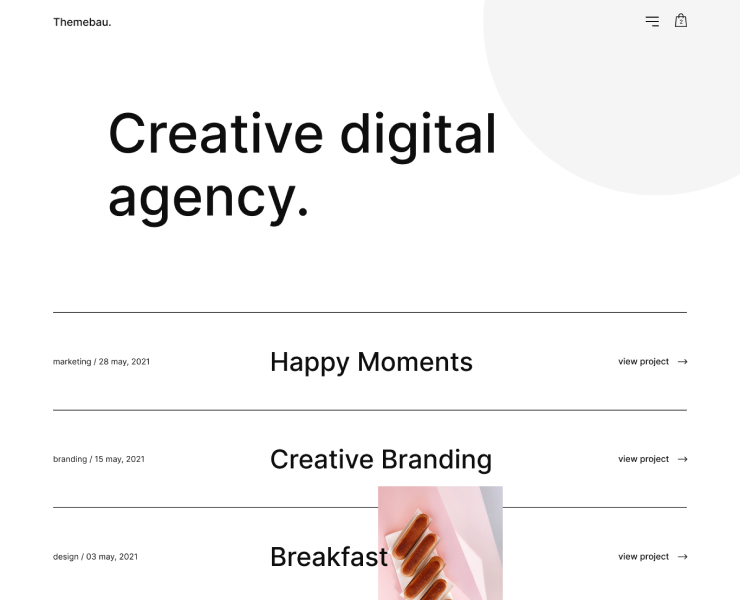 Themebau.

2

Creative digital agency.

marketing / 28 may, 2021

Happy Moments

view project →

branding / 15 may, 2021

Creative Branding

view project →

design / 03 may, 2021

Breakfast

view project →